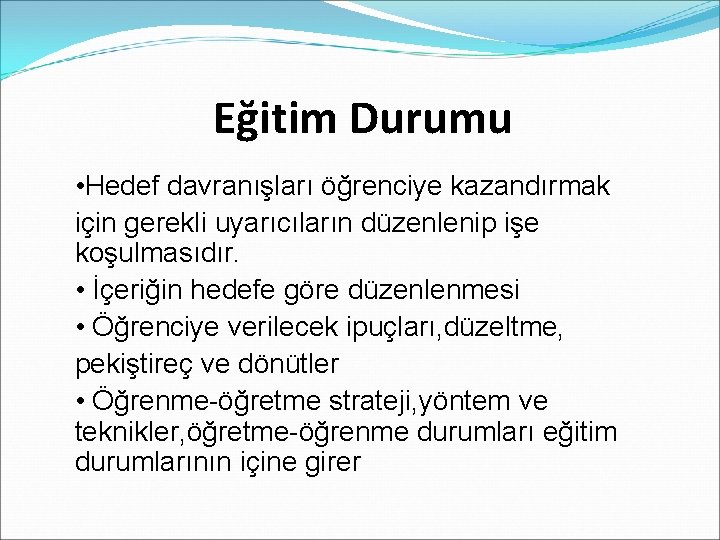 Eğitim Durumu

•Hedef davranışları öğrenciye kazandırmak için gerekli uyarıcıların düzenlenip işe koşulmasıdır.
• İçeriğin hedefe göre düzenlenmesi
• Öğrenciye verilecek ipuçları,düzeltme, pekiştireç ve dönütler
• Öğrenme-öğretme strateji,yöntem ve teknikler,öğretme-öğrenme durumları eğitim durumlarının içine girer